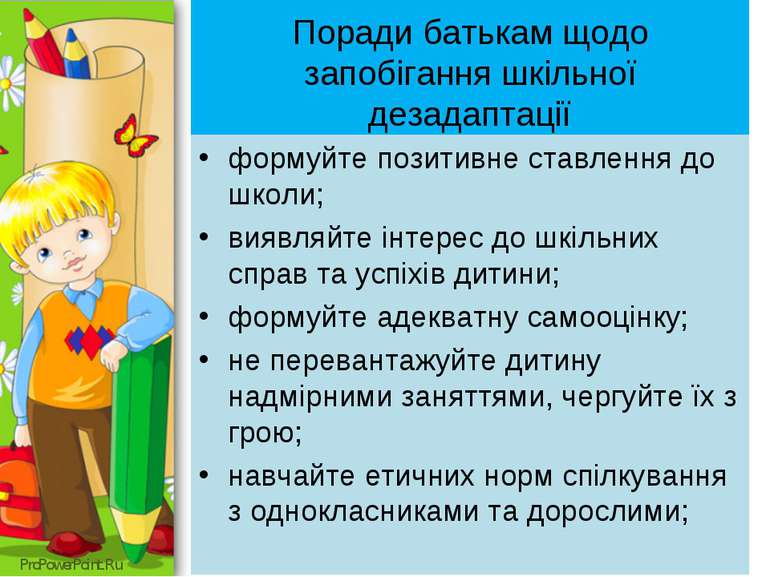 Поради батькам щодо запобігання шкільної дезадаптації

• формуйте позитивне ставлення до школи;
• виявляйте інтерес до шкільних справ та успіхів дитини;
• формуйте адекватну самооцінку;
• не перевантажуйте дитину надмірними заняттями, чергуйте їх з грою;
• навчайте етичних норм спілкування з однокласниками та дорослими;

ProPowerPoint.Ru